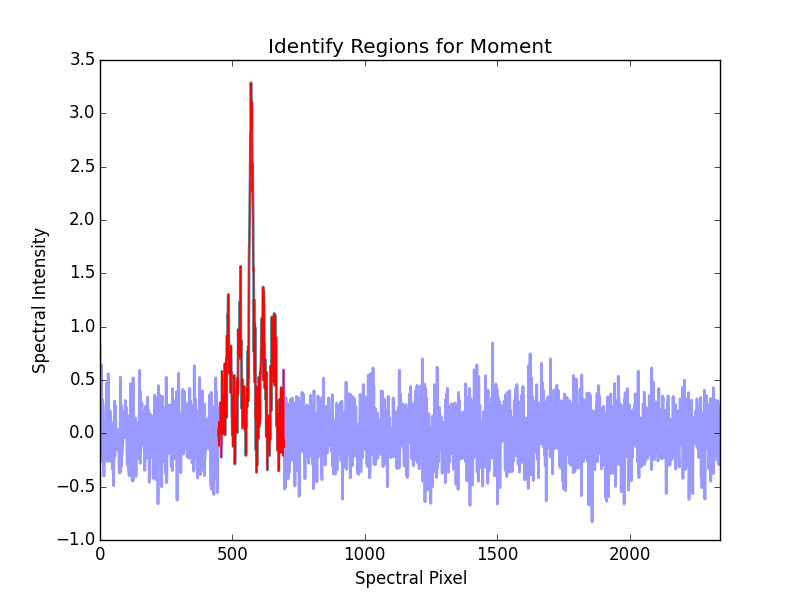 Identify Regions for Moment

Spectral Intensity

3.5
3.0
2.5
2.0
1.5
1.0
0.5
0.0
−0.5
−1.0

0
500
1000
1500
2000

Spectral Pixel